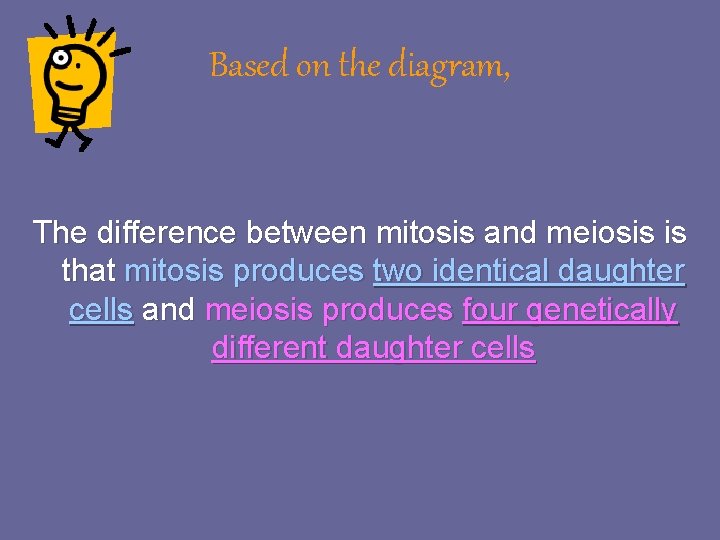 Based on the diagram,

The difference between mitosis and meiosis is that mitosis produces two identical daughter cells and meiosis produces four genetically different daughter cells